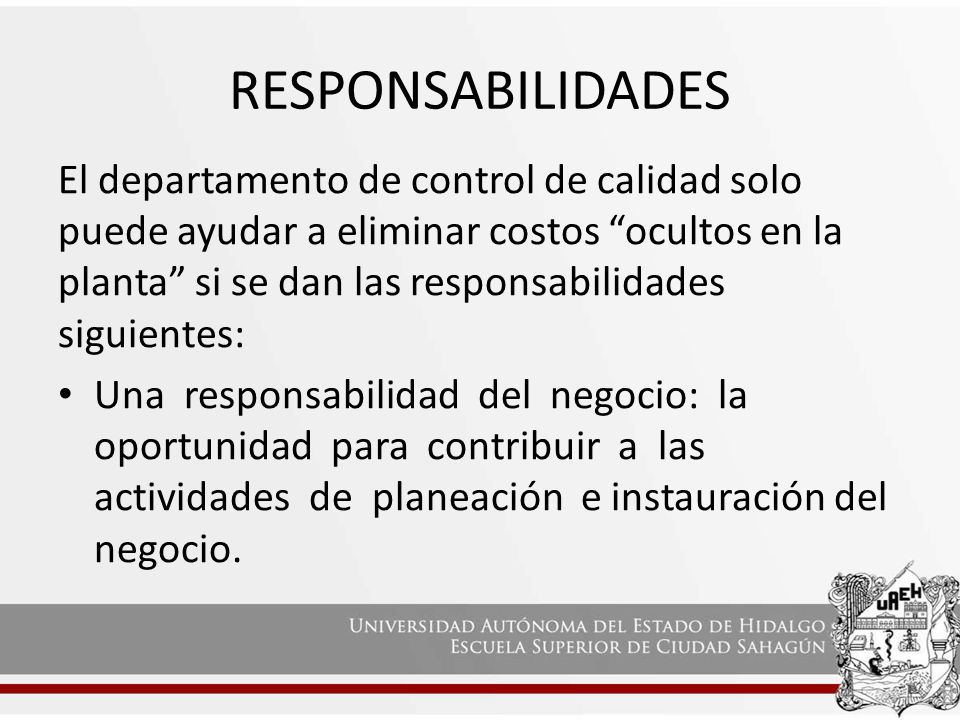 RESPONSABILIDADES

El departamento de control de calidad solo puede ayudar a eliminar costos “ocultos en la planta” si se dan las responsabilidades siguientes:

• Una responsabilidad del negocio: la oportunidad para contribuir a las actividades de planeación e instauración del negocio.

UNIVERSIDAD AUTÓNOMA DEL ESTADO DE HIDALGO
ESCUELA SUPERIOR DE CIUDAD SAHAGÚN

UAEH